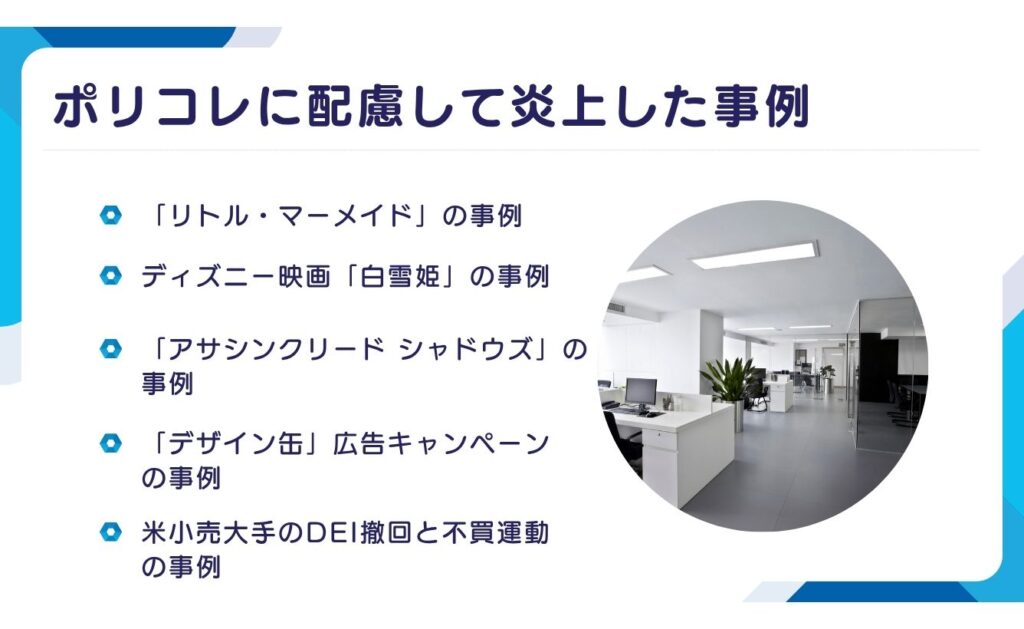 ポリコレに配慮して炎上した事例

「リトル・マーメイド」の事例

ディズニー映画「白雪姫」の事例

「アサシンクリード シャドウズ」の事例

「デザイン缶」広告キャンペーンの事例

米小売大手のDEI撤回と不買運動の事例